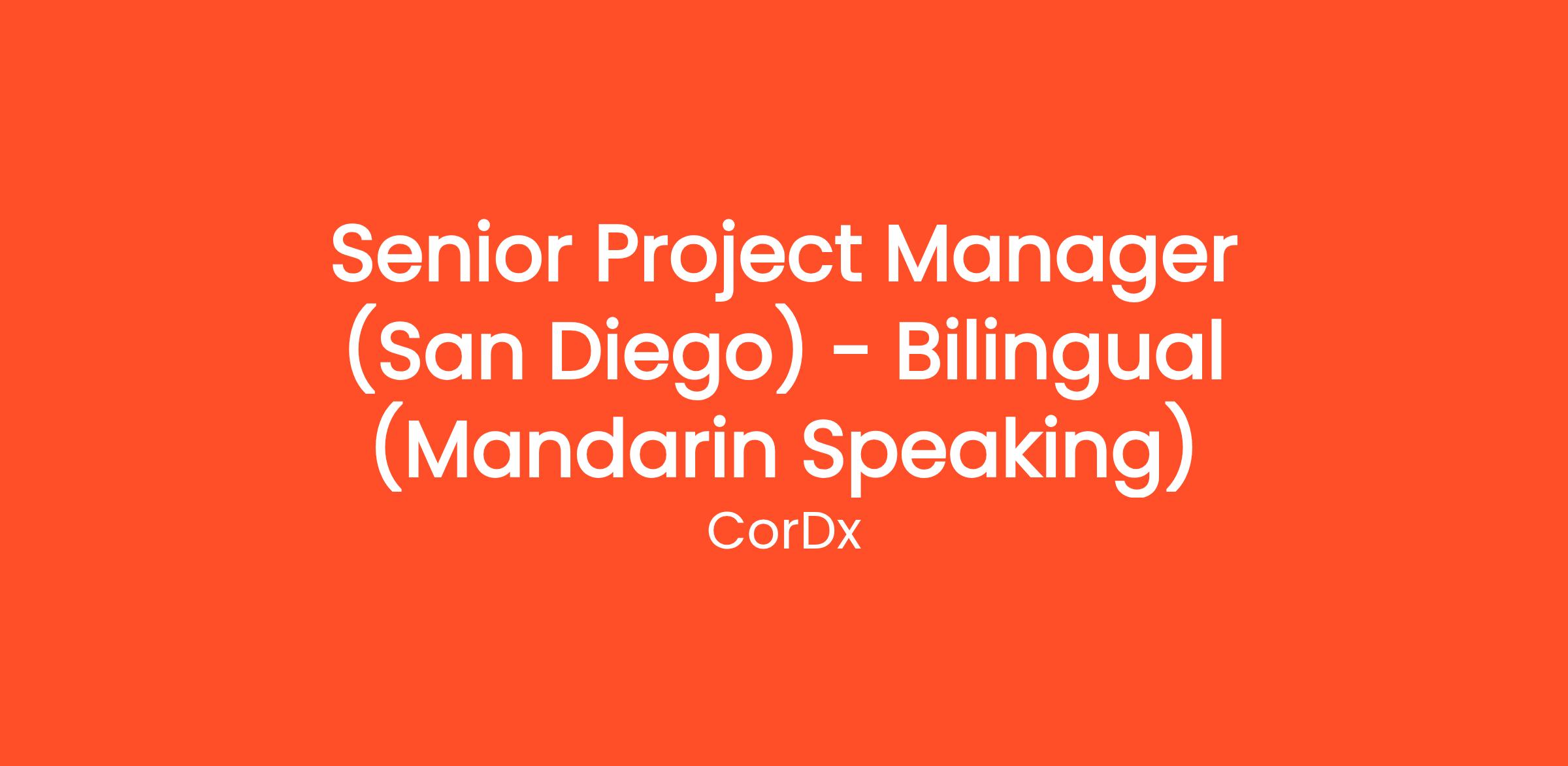 Senior Project Manager (San Diego) - Bilingual (Mandarin Speaking)

CorDx